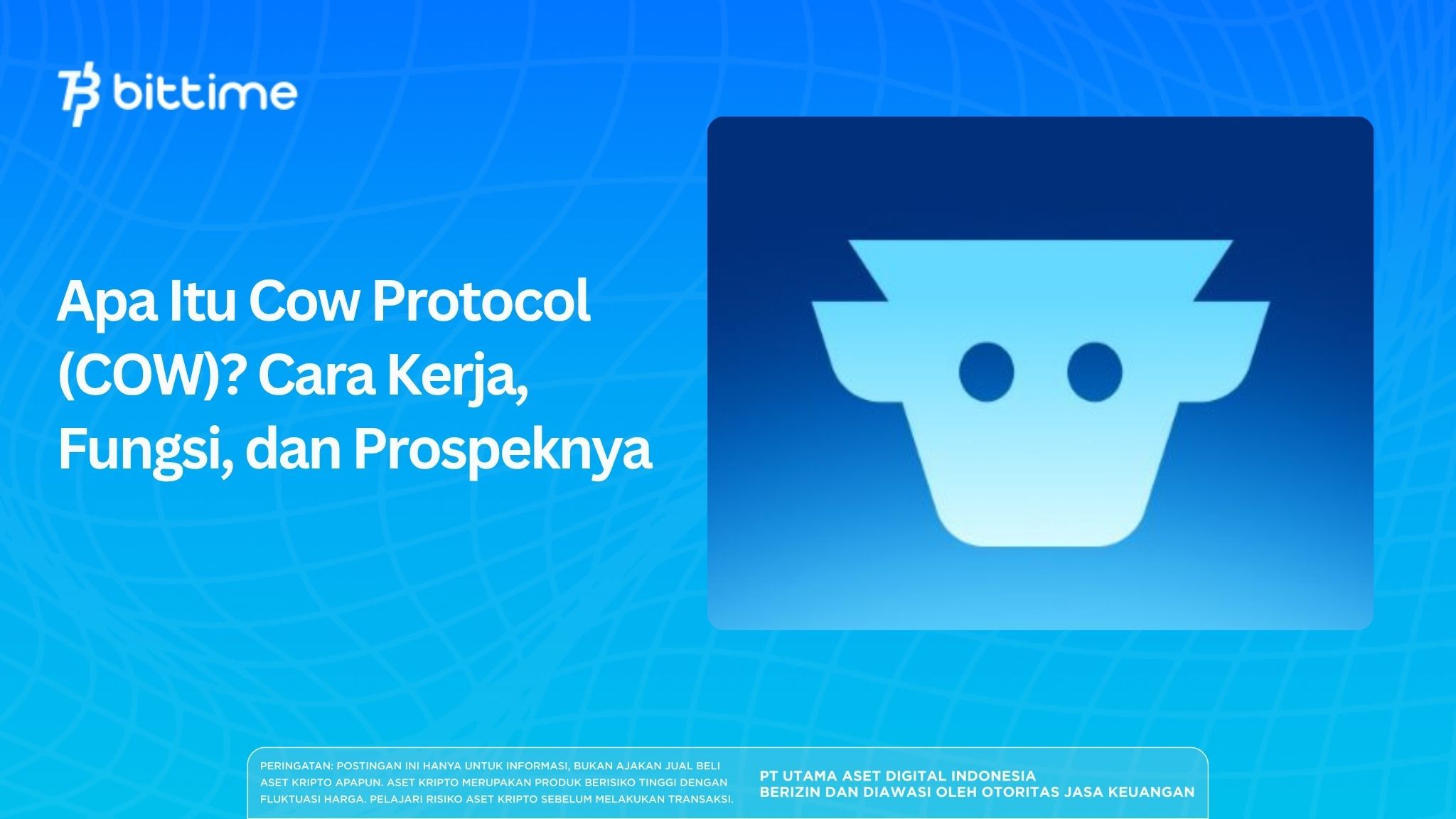 bittime

Apa Itu Cow Protocol (COW)? Cara Kerja, Fungsi, dan Prospeknya

PERINGATAN: POSTINGAN INI HANYA UNTUK INFORMASI, BUKAN AJAKAN JUAL BELI ASET KRIPTO APAPUN. ASET KRIPTO MERUPAKAN PRODUK BERISIKO TINGGI DENGAN FLUKTUASI HARGA. PELAJARI RISIKO ASET KRIPTO SEBELUM MELAKUKAN TRANSAKSI.

PT UTAMA ASET DIGITAL INDONESIA
BERIZIN DAN DIAWASI OLEH OTORITAS JASA KEUANGAN